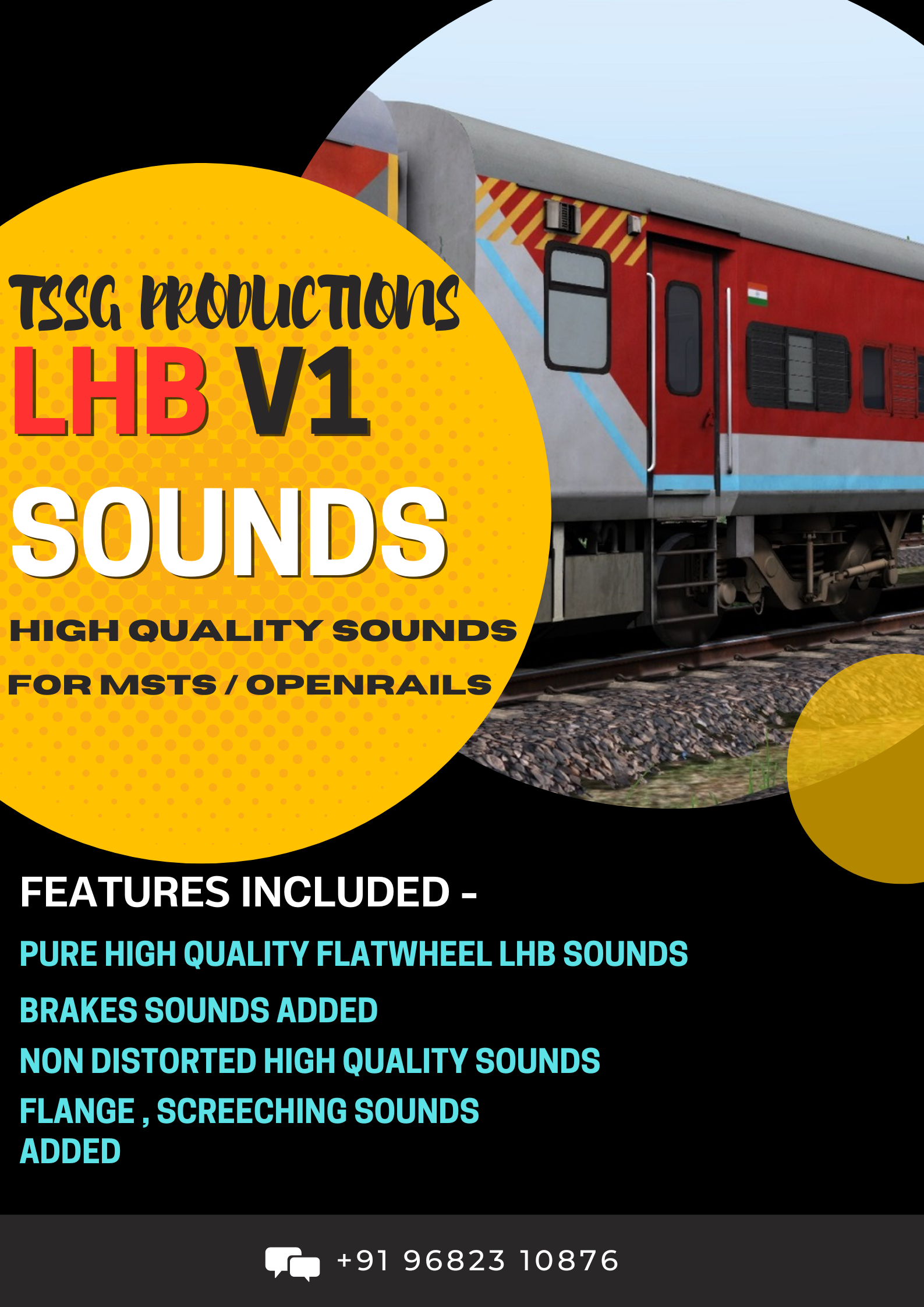 TSSG PRODUCTIONS
LHB V1
SOUNDS
HIGH QUALITY SOUNDS
FOR MSTS / OPENRAILS

FEATURES INCLUDED -
PURE HIGH QUALITY FLATWHEEL LHB SOUNDS
BRAKES SOUNDS ADDED
NON DISTORTED HIGH QUALITY SOUNDS
FLANGE , SCREECHING SOUNDS ADDED

+91 96823 10876